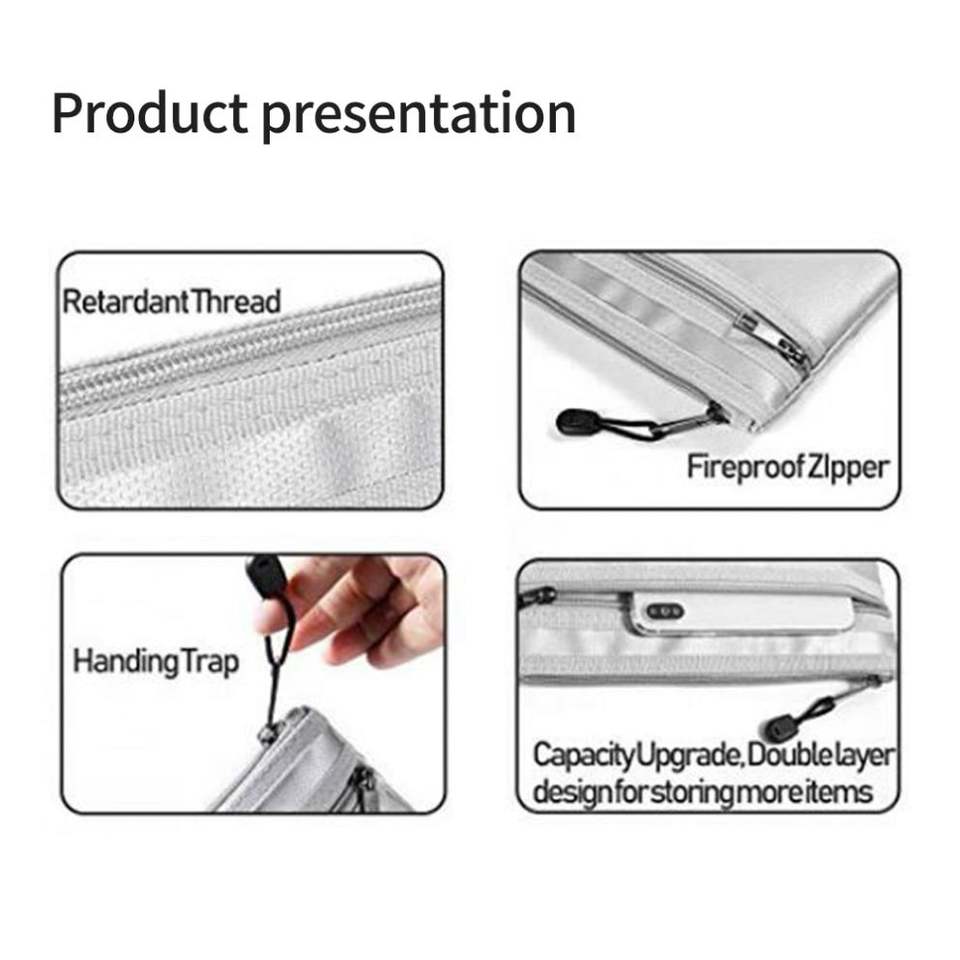 Product presentation

Retardant Thread

Fireproof ZIpper

Handing Trap

Capacity Upgrade, Double layer design for storing more items